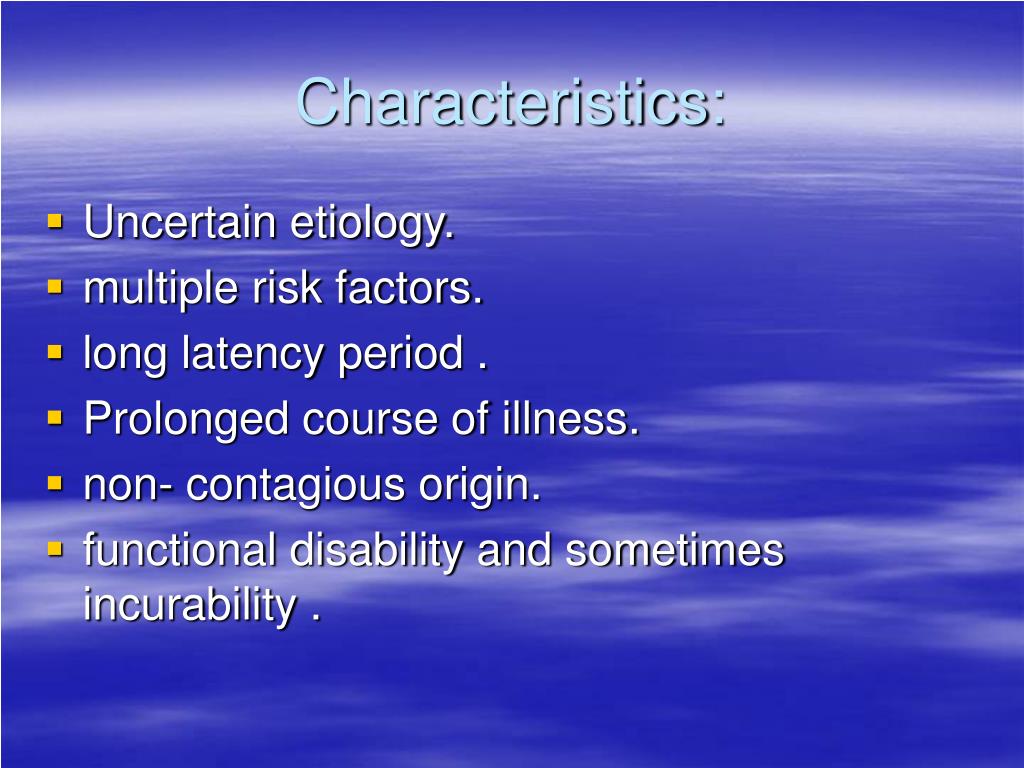 Characteristics:

- Uncertain etiology.
- multiple risk factors.
- long latency period .
- Prolonged course of illness.
- non- contagious origin.
- functional disability and sometimes incurability .